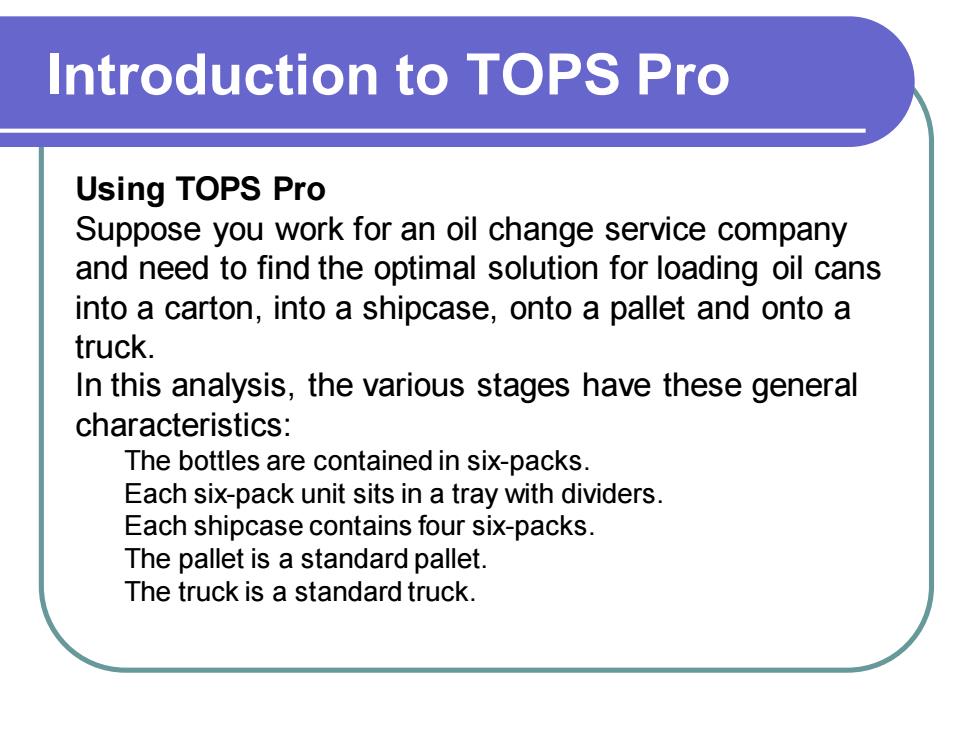 Introduction to TOPS Pro

Using TOPS Pro

Suppose you work for an oil change service company and need to find the optimal solution for loading oil cans into a carton, into a shipcase, onto a pallet and onto a truck.

In this analysis, the various stages have these general characteristics:

The bottles are contained in six-packs.
Each six-pack unit sits in a tray with dividers.
Each shipcase contains four six-packs.
The pallet is a standard pallet.
The truck is a standard truck.